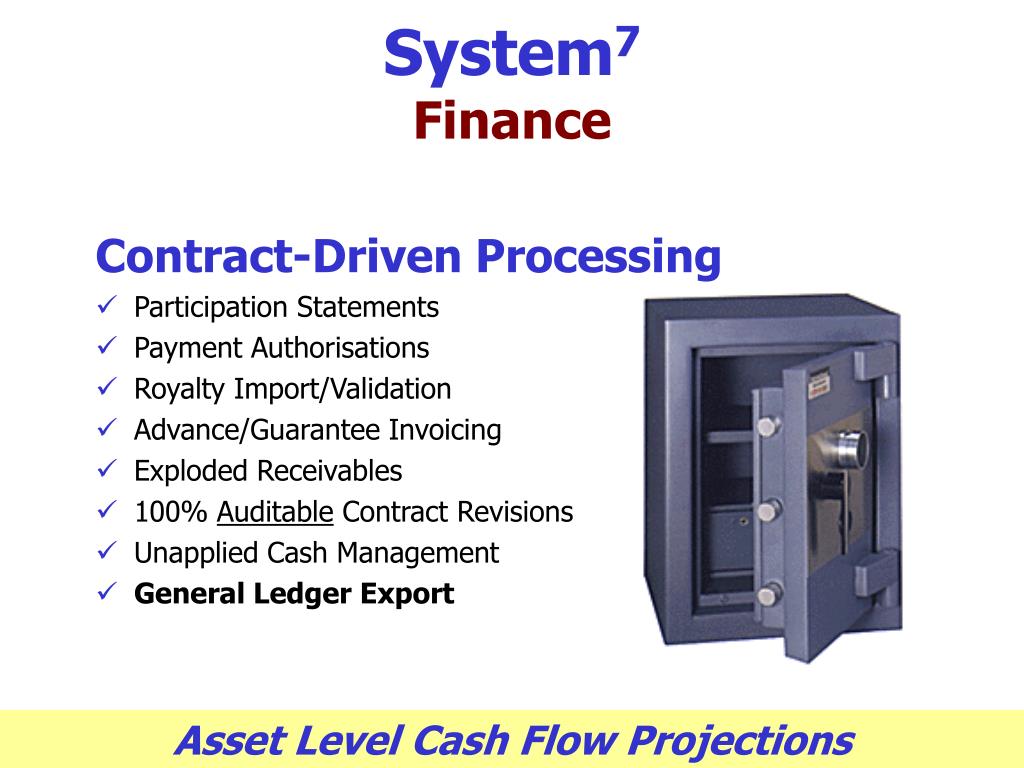 System$^7$
Finance

Contract-Driven Processing
✓ Participation Statements
✓ Payment Authorisations
✓ Royalty Import/Validation
✓ Advance/Guarantee Invoicing
✓ Exploded Receivables
✓ 100% Auditable Contract Revisions
✓ Unapplied Cash Management
✓ General Ledger Export

Asset Level Cash Flow Projections